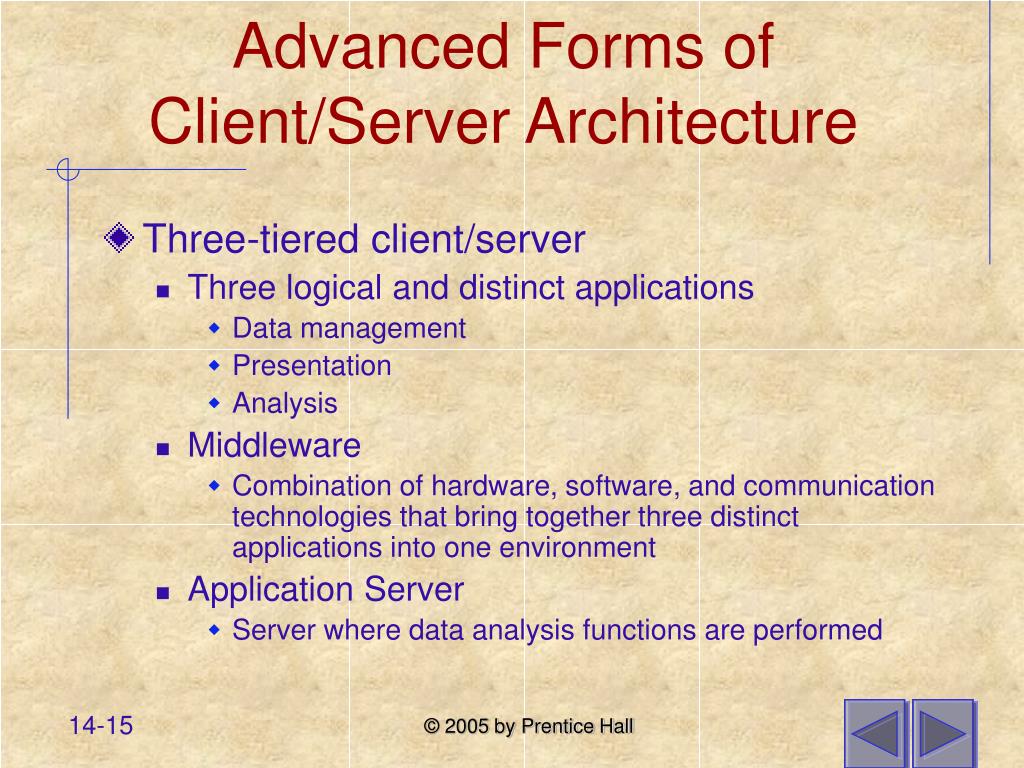 Advanced Forms of Client/Server Architecture

Three-tiered client/server

Three logical and distinct applications

Data management

Presentation

Analysis

Middleware

Combination of hardware, software, and communication technologies that bring together three distinct applications into one environment

Application Server

Server where data analysis functions are performed

14-15

© 2005 by Prentice Hall